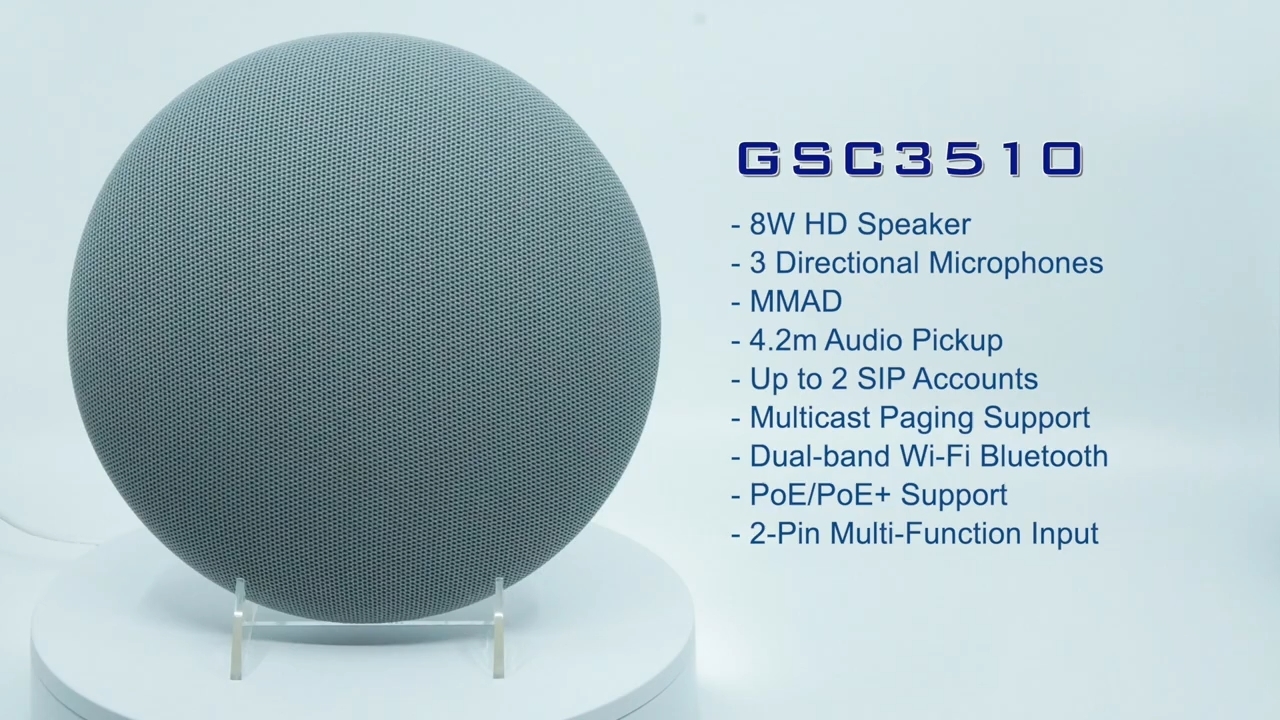 GSC3510

- 8W HD Speaker
- 3 Directional Microphones
- MMAD
- 4.2m Audio Pickup
- Up to 2 SIP Accounts
- Multicast Paging Support
- Dual-band Wi-Fi Bluetooth
- PoE/PoE+ Support
- 2-Pin Multi-Function Input